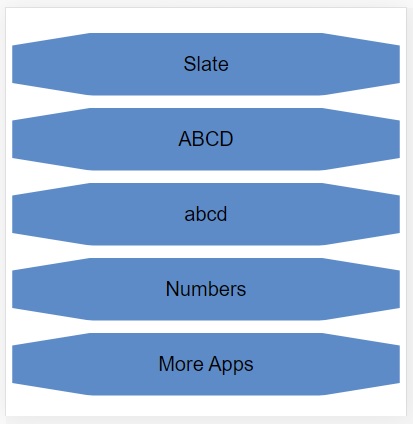 Slate

ABCD

abcd

Numbers

More Apps